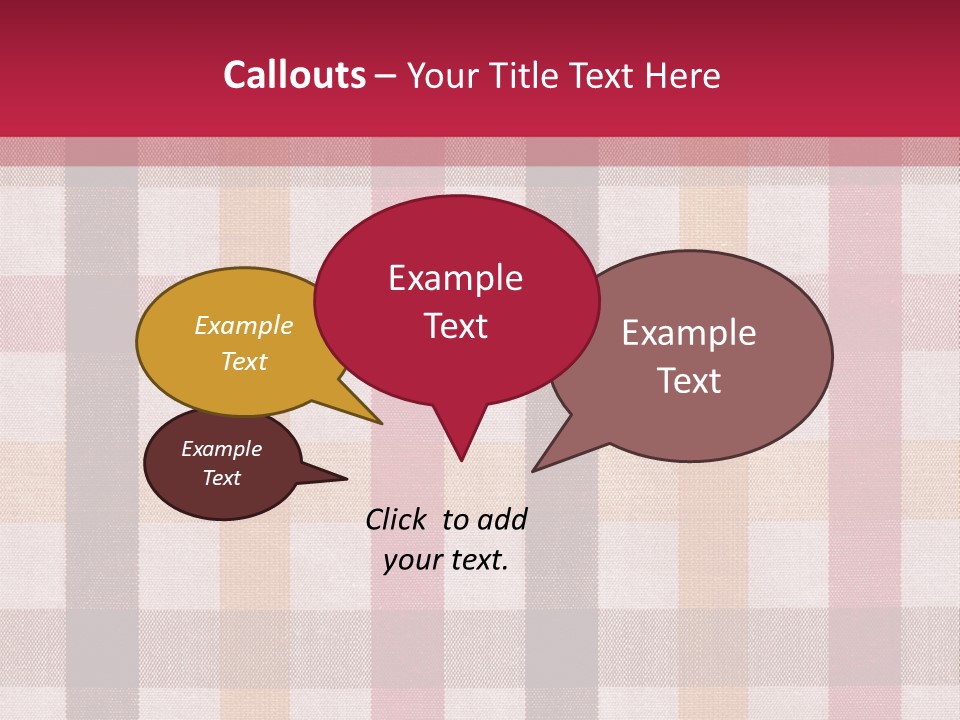 Callouts – Your Title Text Here

Example Text

Example Text

Example Text

Example Text

Click to add your text.